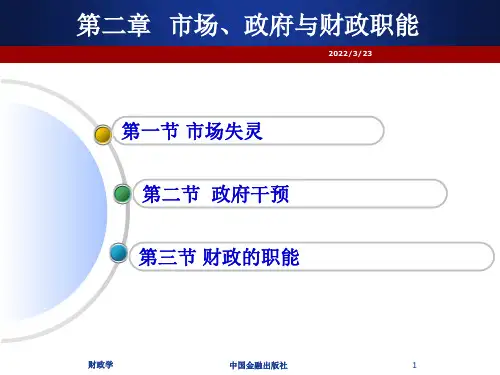 第二章　市场、政府与财政职能

2022/3/23

第一节 市场失灵

第二节 政府干预

第三节 财政的职能

财政学

中国金融出版社

1